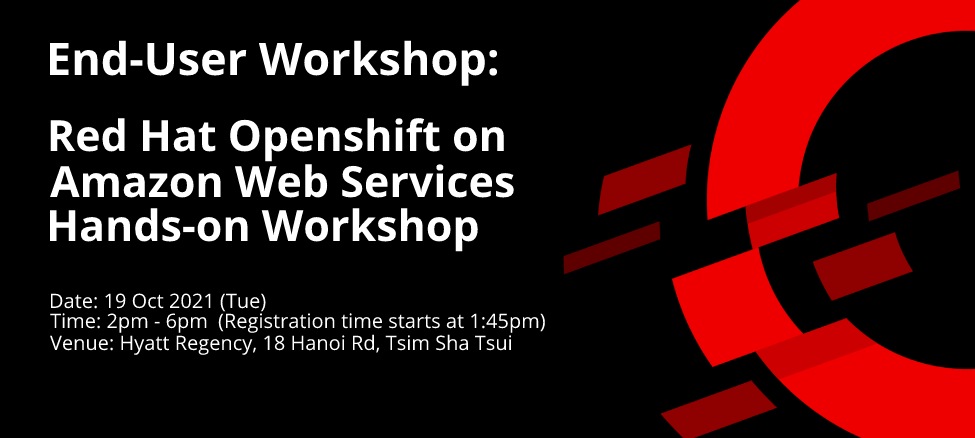 End-User Workshop:

Red Hat Openshift on Amazon Web Services Hands-on Workshop

Date: 19 Oct 2021 (Tue)
Time: 2pm - 6pm (Registration time starts at 1:45pm)
Venue: Hyatt Regency, 18 Hanoi Rd, Tsim Sha Tsui